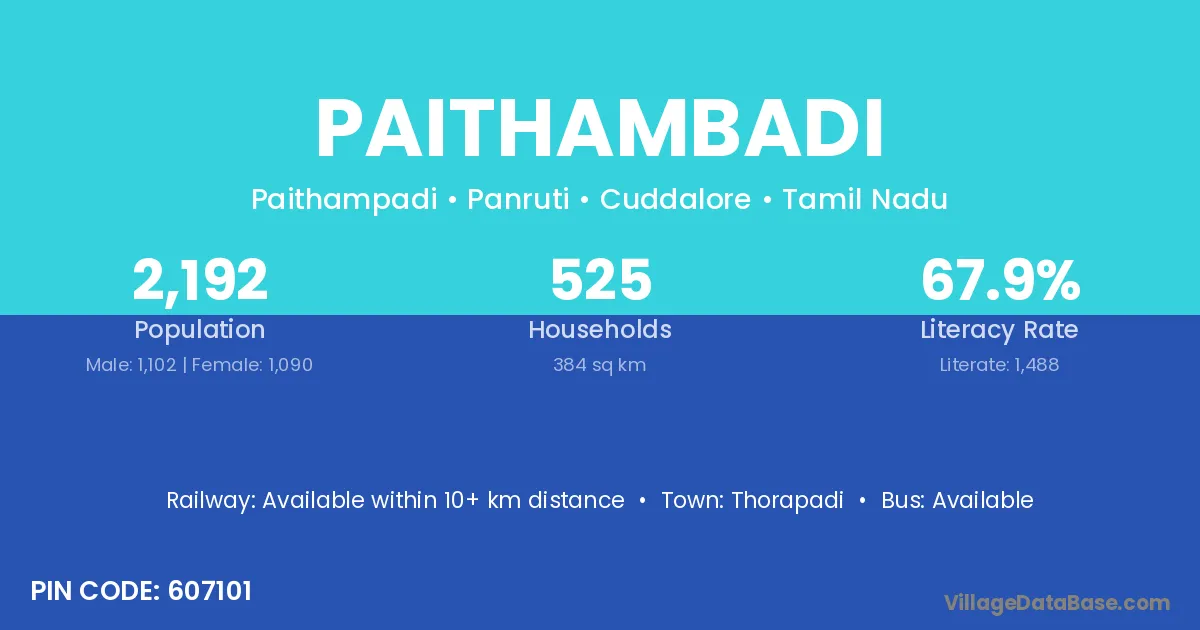 PAITHAMBADI

Paithampadi • Panruti • Cuddalore • Tamil Nadu

2,192
Population
Male: 1,102 | Female: 1,090

525
Households
384 sq km

67.9%
Literacy Rate
Literate: 1,488

Railway: Available within 10+ km distance • Town: Thorapadi • Bus: Available

PIN CODE: 607101

VillageDataBase.com